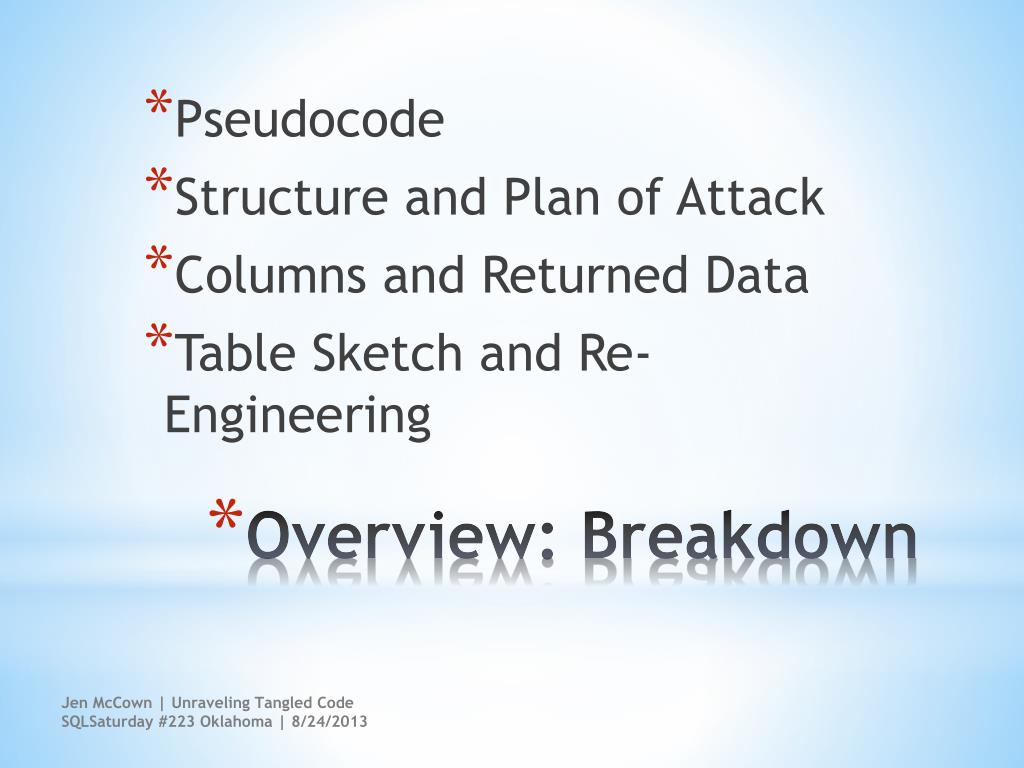 *Pseudocode
*Structure and Plan of Attack
*Columns and Returned Data
*Table Sketch and Re-Engineering

*Overview: Breakdown

Jen McCown | Unraveling Tangled Code
SQLSaturday #223 Oklahoma | 8/24/2013